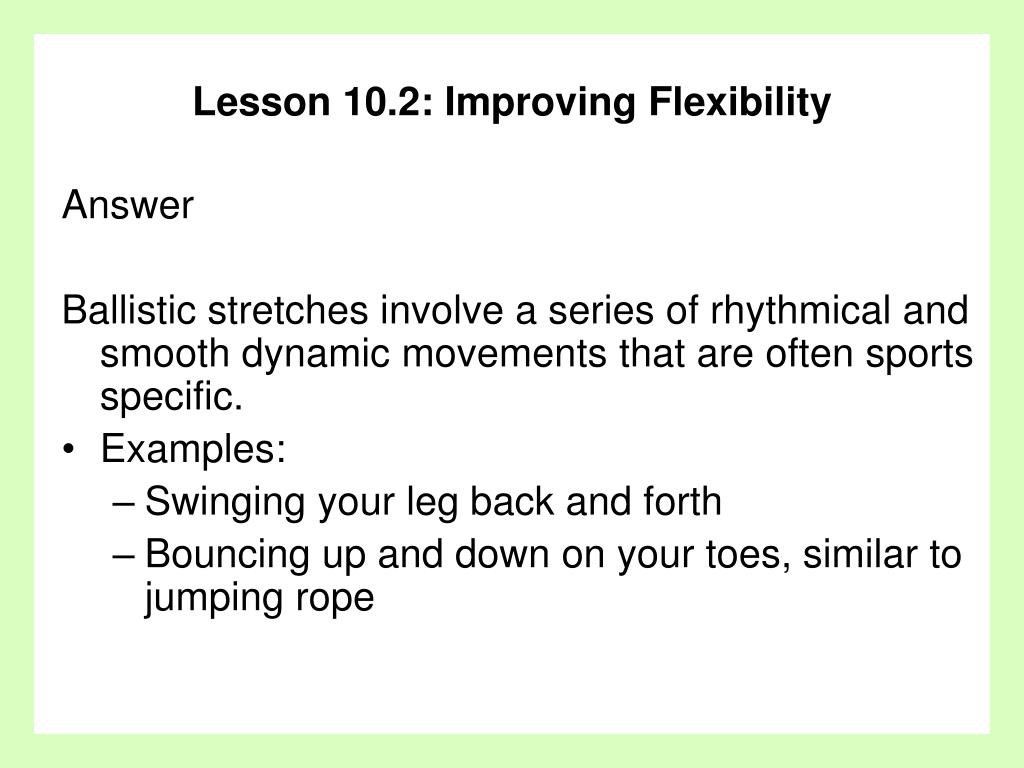 Lesson 10.2: Improving Flexibility

Answer

Ballistic stretches involve a series of rhythmical and smooth dynamic movements that are often sports specific.

• Examples:
– Swinging your leg back and forth
– Bouncing up and down on your toes, similar to jumping rope